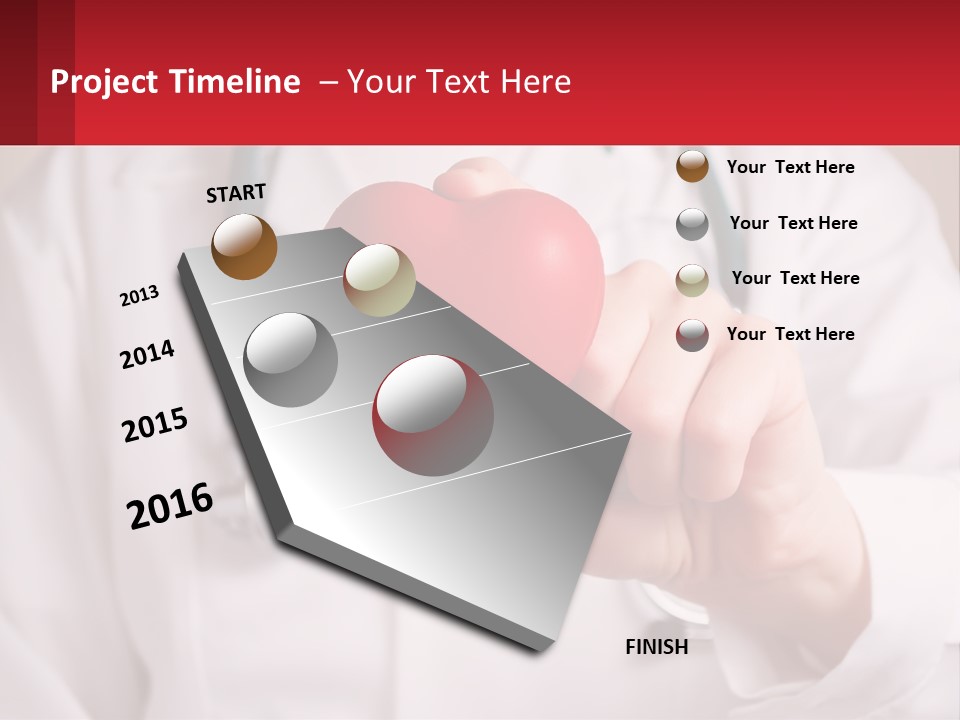 Project Timeline – Your Text Here

START

2013

2014

2015

2016

FINISH

Your Text Here

Your Text Here

Your Text Here

Your Text Here